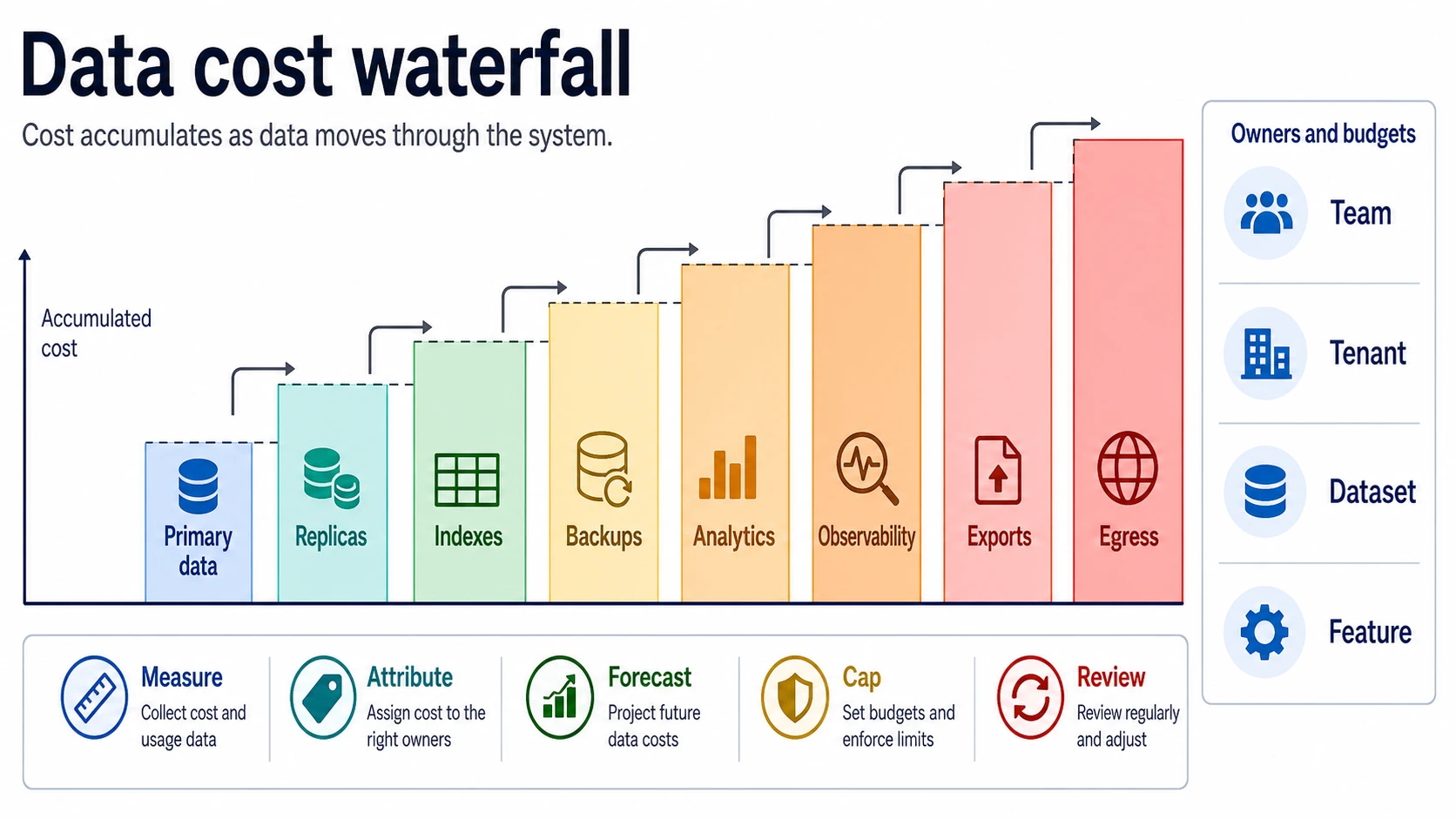 Data cost waterfall

Cost accumulates as data moves through the system.

Accumulated cost

Primary data

Replicas

Indexes

Backups

Analytics

Observability

Exports

Egress

Owners and budgets

Team

Tenant

Dataset

Feature

Measure
Collect cost and usage data

Attribute
Assign cost to the right owners

Forecast
Project future data costs

Cap
Set budgets and enforce limits

Review
Review regularly and adjust